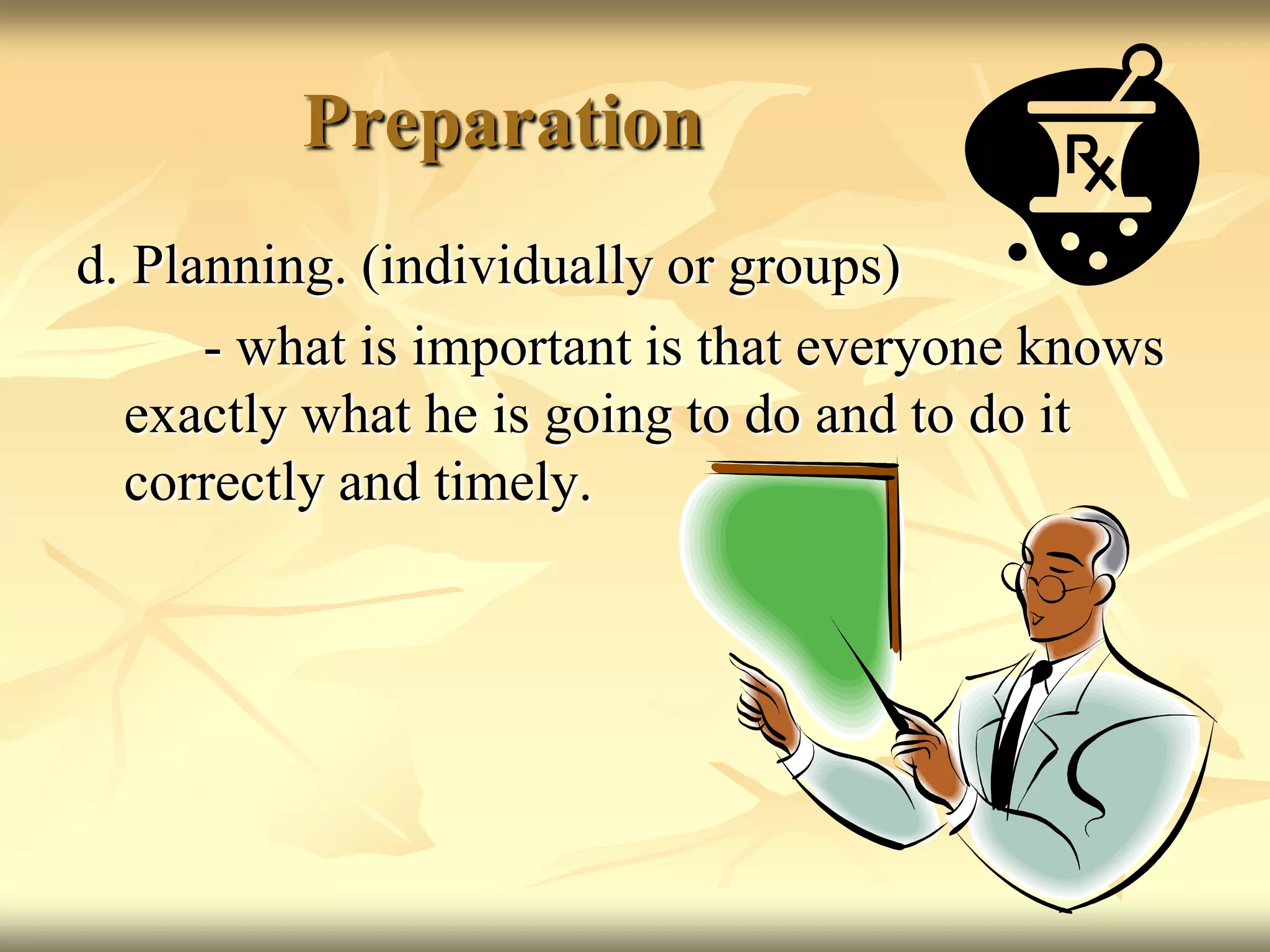 Preparation

Rx

d. Planning. (individually or groups)

- what is important is that everyone knows exactly what he is going to do and to do it correctly and timely.